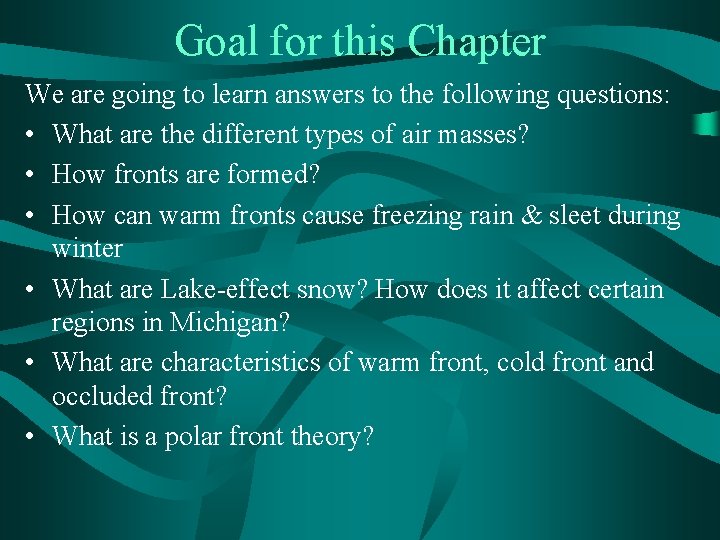 Goal for this Chapter

We are going to learn answers to the following questions:

• What are the different types of air masses?
• How fronts are formed?
• How can warm fronts cause freezing rain & sleet during winter
• What are Lake-effect snow? How does it affect certain regions in Michigan?
• What are characteristics of warm front, cold front and occluded front?
• What is a polar front theory?